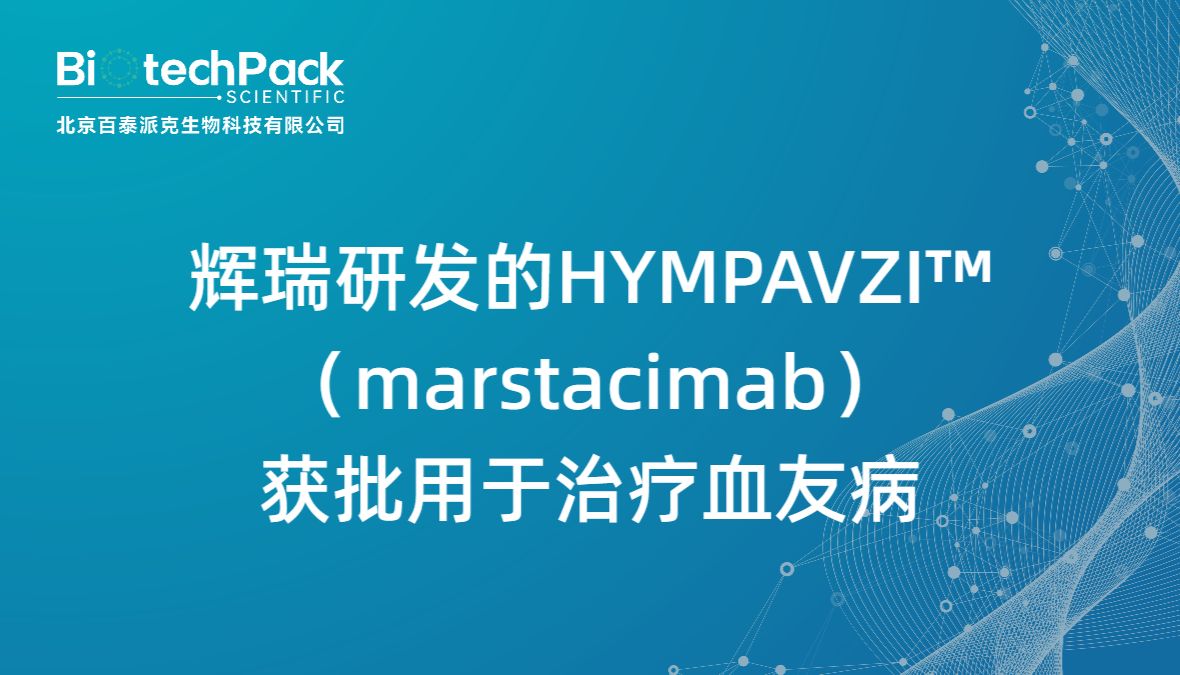 BiotechPack
SCIENTIFIC
北京百泰派克生物科技有限公司

辉瑞研发的HYMPAVZI™（marstacimab）获批用于治疗血友病